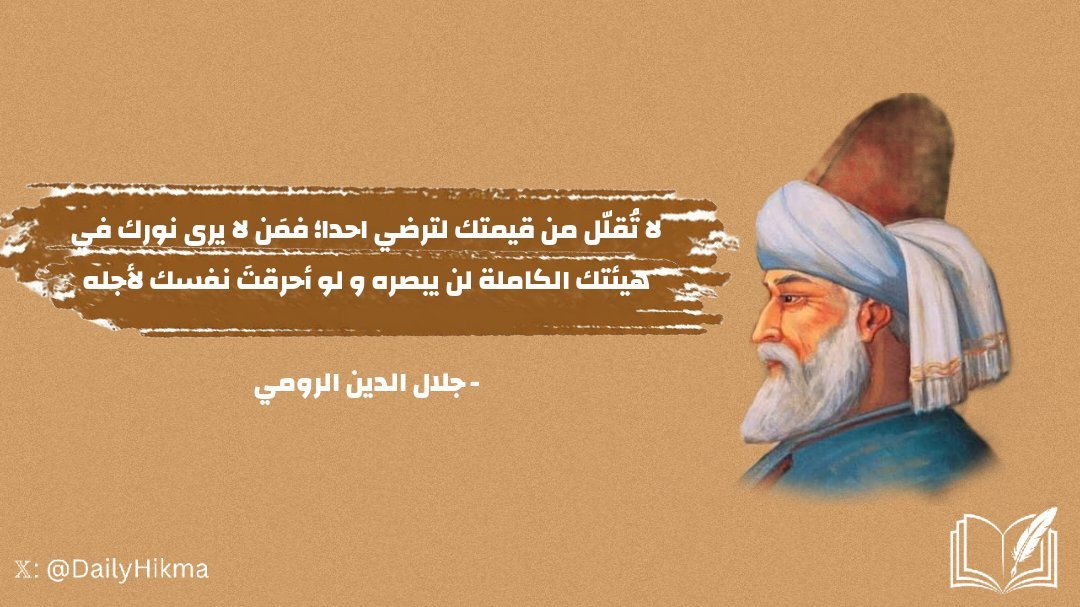 لا تُقلّل من قيمتك لترضي احدا؛ فمَن لا يرى نورك في هيئتك الكاملة لن يبصره و لو أحرقتَ نفسك لأجله

- جلال الدين الرومي

X: @DailyHikma